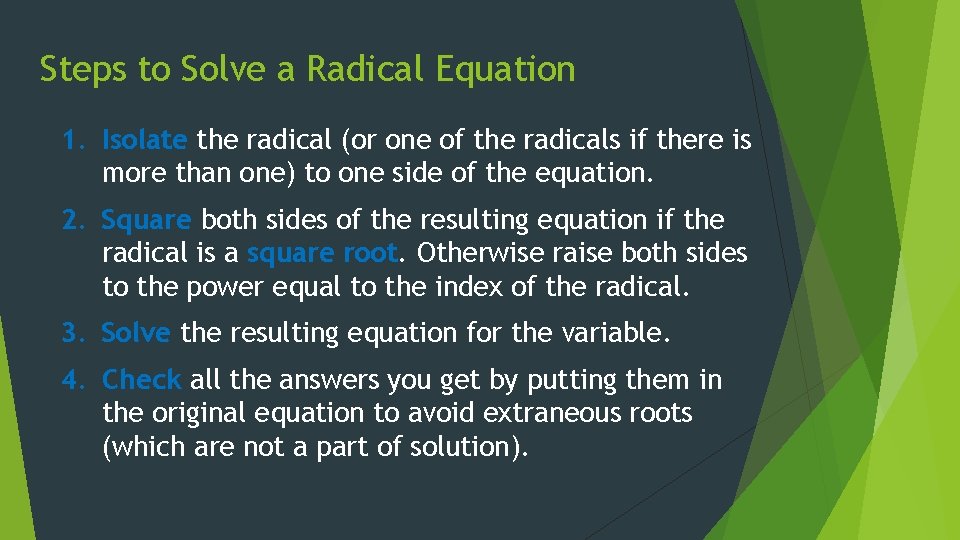 Steps to Solve a Radical Equation

1. Isolate the radical (or one of the radicals if there is more than one) to one side of the equation.

2. Square both sides of the resulting equation if the radical is a square root. Otherwise raise both sides to the power equal to the index of the radical.

3. Solve the resulting equation for the variable.

4. Check all the answers you get by putting them in the original equation to avoid extraneous roots (which are not a part of solution).